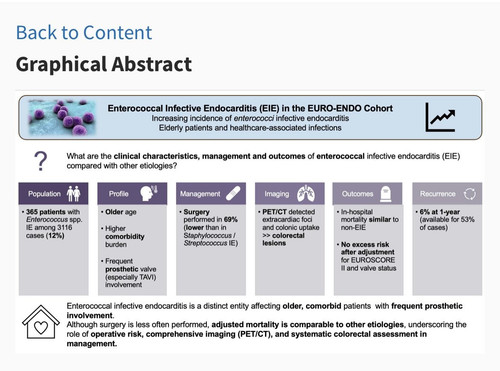 Back to Content

Graphical Abstract

Enterococcal Infective Endocarditis (EIE) in the EURO-ENDO Cohort
Increasing incidence of enterococci infective endocarditis
Elderly patients and healthcare-associated infections

?

What are the clinical characteristics, management and outcomes of enterococcal infective endocarditis (EIE) compared with other etiologies?

Population

• 365 patients with Enterococcus spp. IE among 3116 cases (12%)

Profile

• Older age

• Higher comorbidity burden

• Frequent prosthetic valve (especially TAVI) involvement

Management

• Surgery performed in 69% (lower than in Staphylococcus / Streptococcus IE)

Imaging

• PET/CT detected extracardiac foci and colonic uptake >> colorectal lesions

Outcomes

• In-hospital mortality similar to non-EIE

• No excess risk after adjustment for EUROSCORE II and valve status

Recurrence

• 6% at 1-year (available for 53% of cases)

Enterococcal infective endocarditis is a distinct entity affecting older, comorbid patients with frequent prosthetic involvement.
Although surgery is less often performed, adjusted mortality is comparable to other etiologies, underscoring the role of operative risk, comprehensive imaging (PET/CT), and systematic colorectal assessment in management.